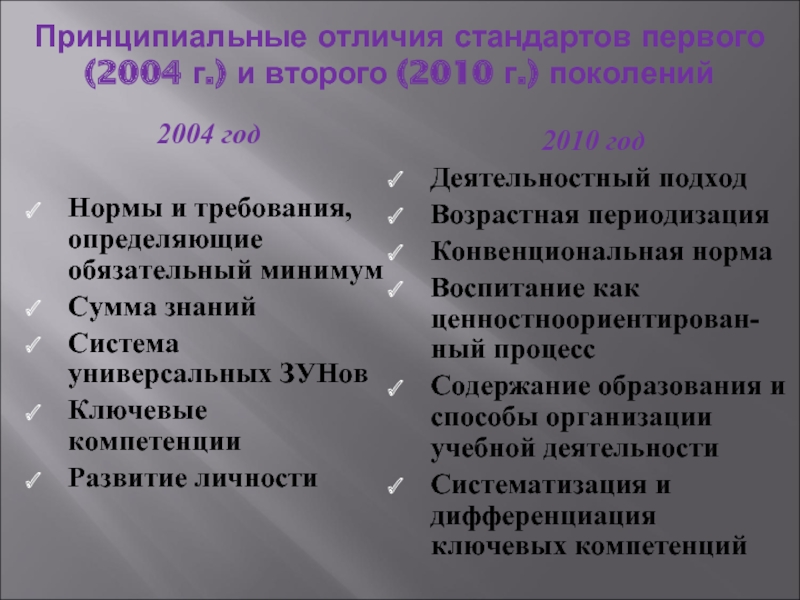 Принципиальные отличия стандартов первого (2004 г.) и второго (2010 г.) поколений

2004 год

✓ Нормы и требования, определяющие обязательный минимум
✓ Сумма знаний
✓ Система универсальных ЗУНов
✓ Ключевые компетенции
✓ Развитие личности

2010 год

✓ Деятельностный подход
✓ Возрастная периодизация
✓ Конвенциональная норма
✓ Воспитание как ценностноориентированный процесс
✓ Содержание образования и способы организации учебной деятельности
✓ Систематизация и дифференциация ключевых компетенций